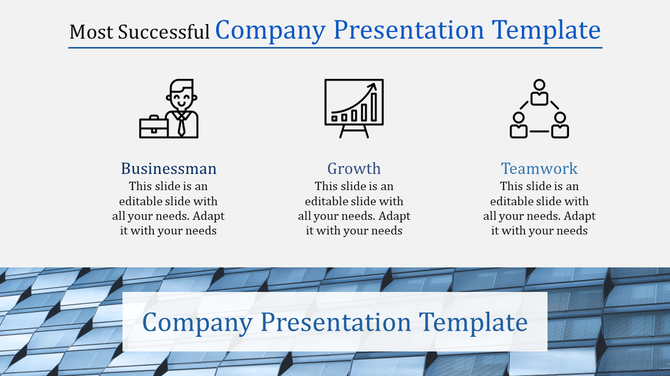 Most Successful Company Presentation Template

Businessman
This slide is an editable slide with all your needs. Adapt it with your needs

Growth
This slide is an editable slide with all your needs. Adapt it with your needs

Teamwork
This slide is an editable slide with all your needs. Adapt it with your needs

Company Presentation Template